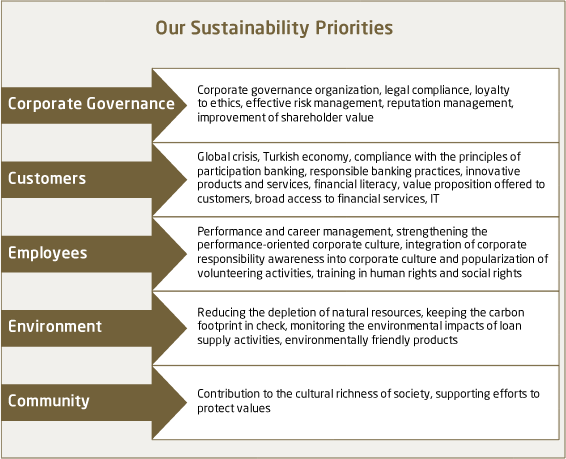 Our Sustainability Priorities

Corporate Governance

Corporate governance organization, legal compliance, loyalty to ethics, effective risk management, reputation management, improvement of shareholder value

Customers

Global crisis, Turkish economy, compliance with the principles of participation banking, responsible banking practices, innovative products and services, financial literacy, value proposition offered to customers, broad access to financial services, IT

Employees

Performance and career management, strengthening the performance-oriented corporate culture, integration of corporate responsibility awareness into corporate culture and popularization of volunteering activities, training in human rights and social rights

Environment

Reducing the depletion of natural resources, keeping the carbon footprint in check, monitoring the environmental impacts of loan supply activities, environmentally friendly products

Community

Contribution to the cultural richness of society, supporting efforts to protect values